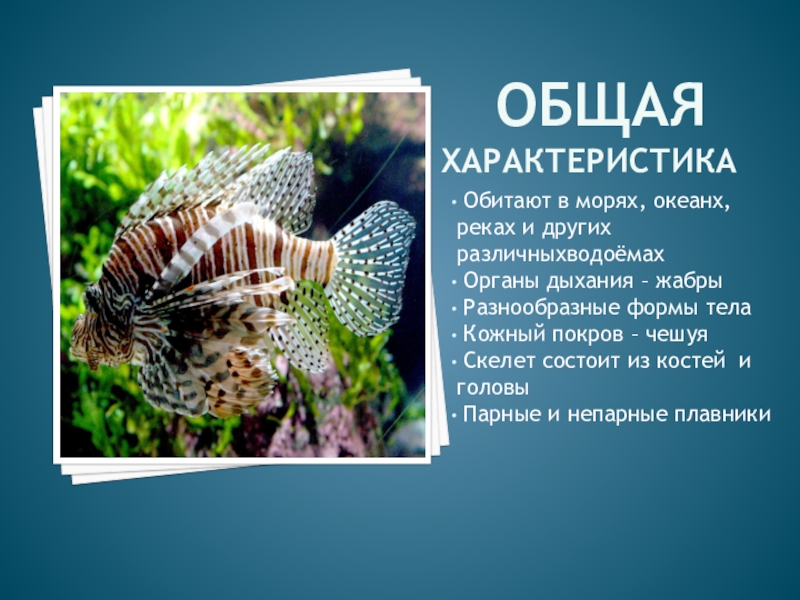 ОБЩАЯ ХАРАКТЕРИСТИКА

• Обитают в морях, океанх, реках и других различныхводоёмах
• Органы дыхания – жабры
• Разнообразные формы тела
• Кожный покров – чешуя
• Скелет состоит из костей и головы
• Парные и непарные плавники